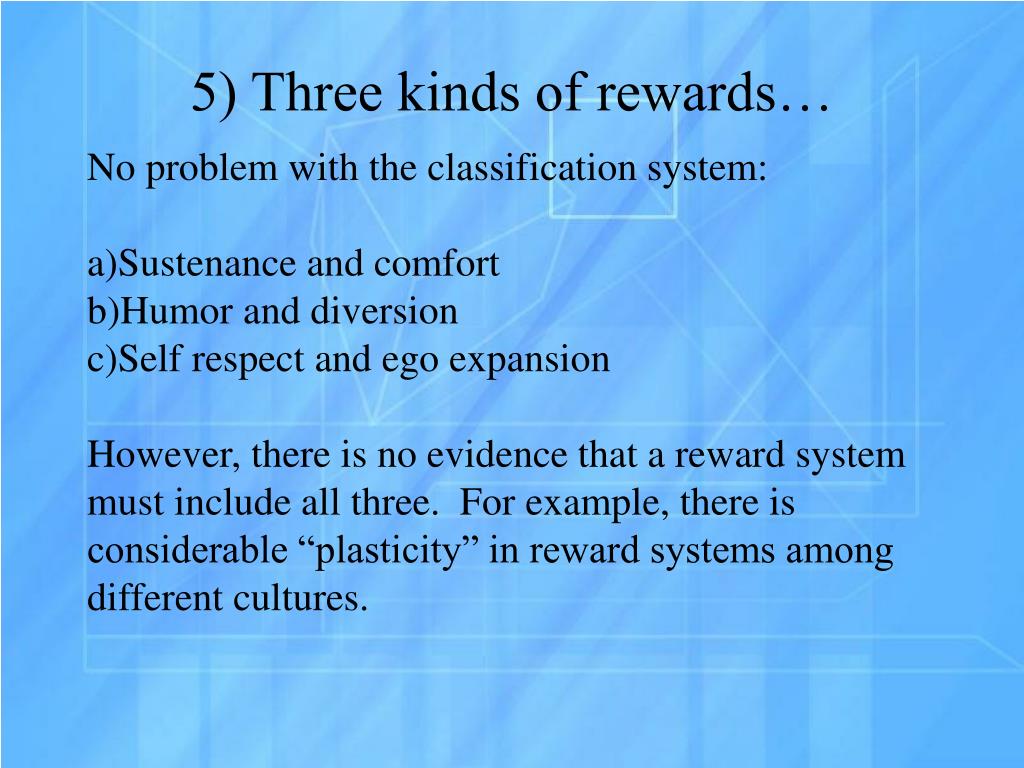 5) Three kinds of rewards…

No problem with the classification system:

a)Sustenance and comfort
b)Humor and diversion
c)Self respect and ego expansion

However, there is no evidence that a reward system must include all three. For example, there is considerable “plasticity” in reward systems among different cultures.